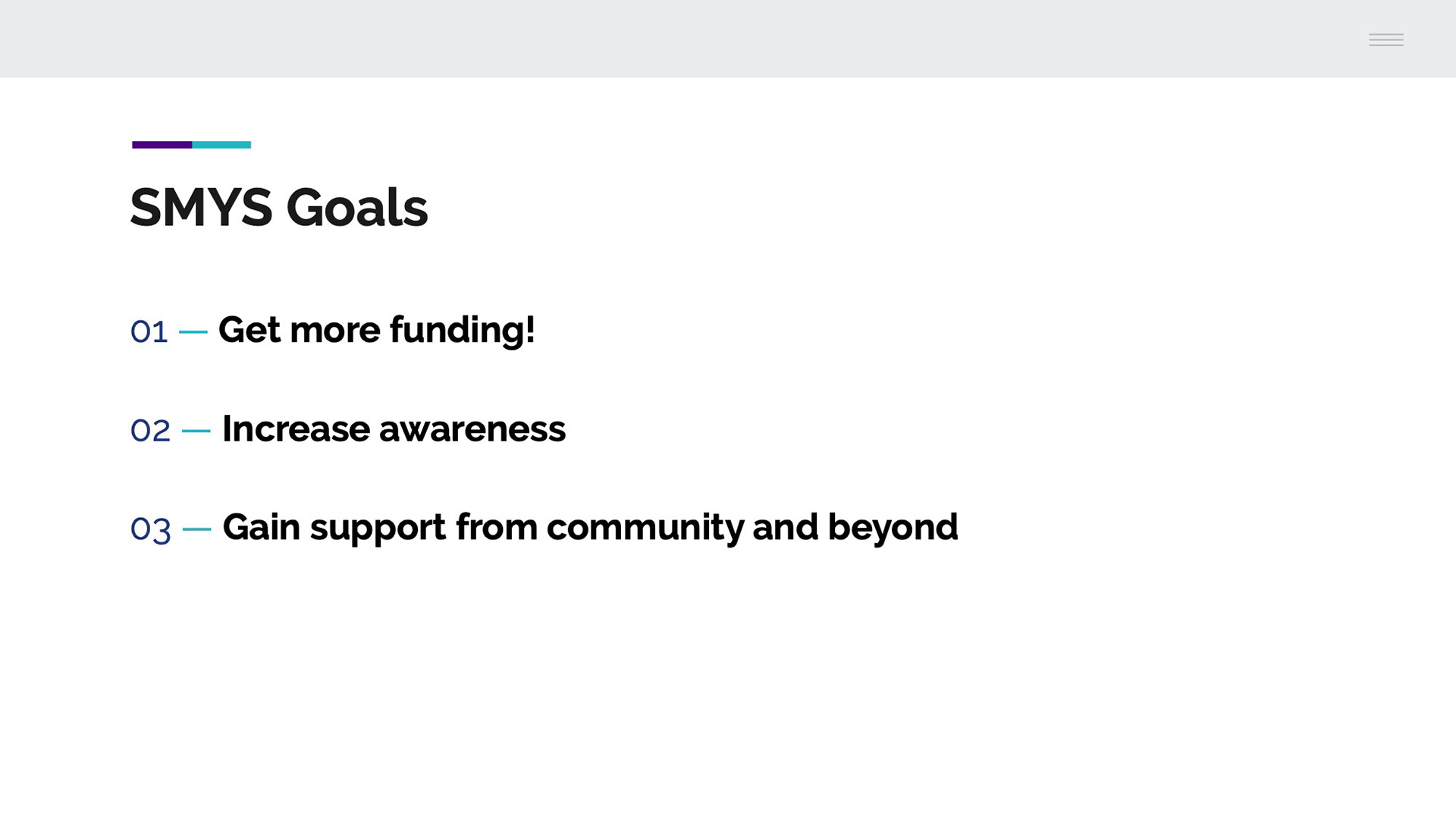 SMYS Goals

01 — Get more funding!

02 — Increase awareness

03 — Gain support from community and beyond